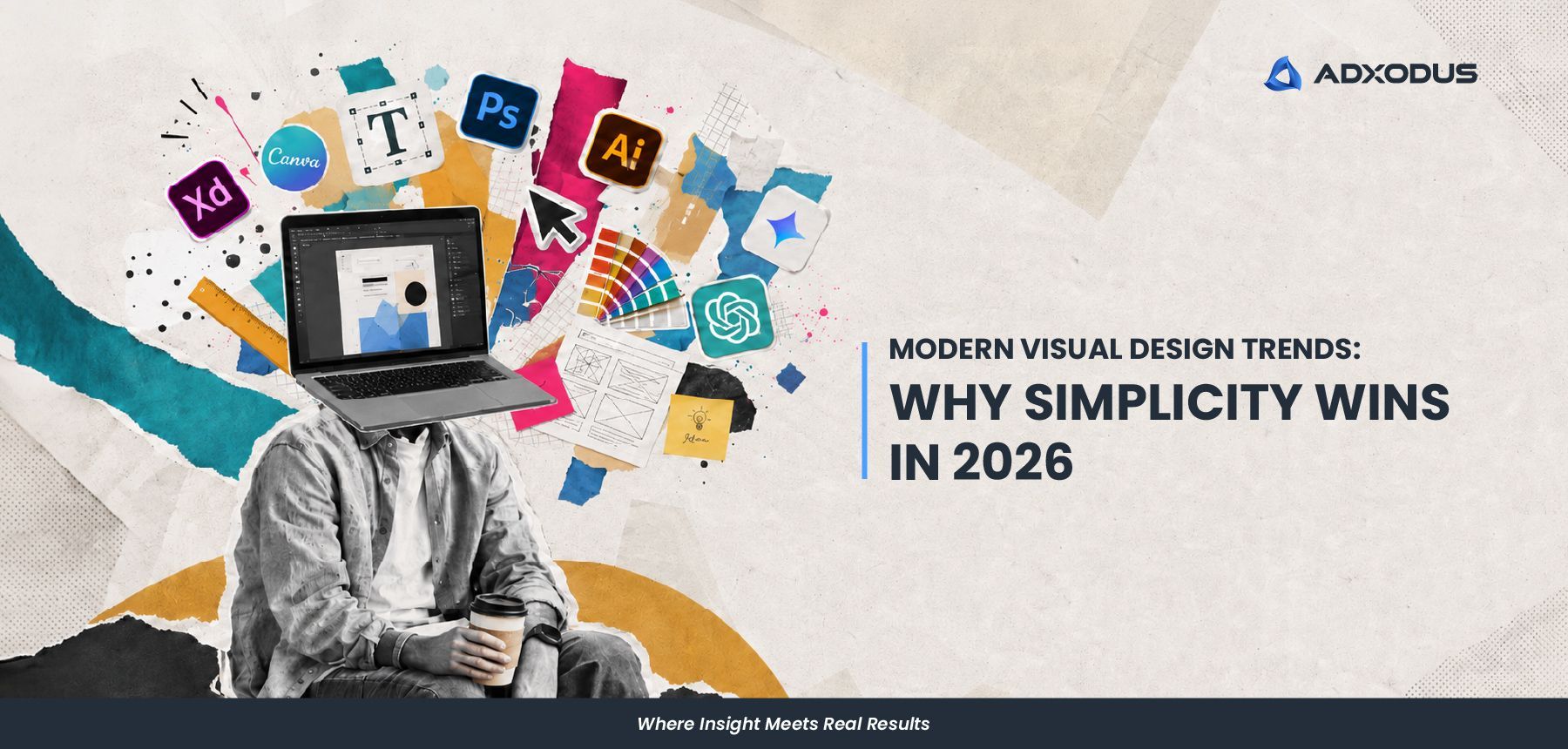 ADXODUS

Xd
Canva
T
Ps
Ai

Idea

MODERN VISUAL DESIGN TRENDS:

WHY SIMPLICITY WINS IN 2026

Where Insight Meets Real Results